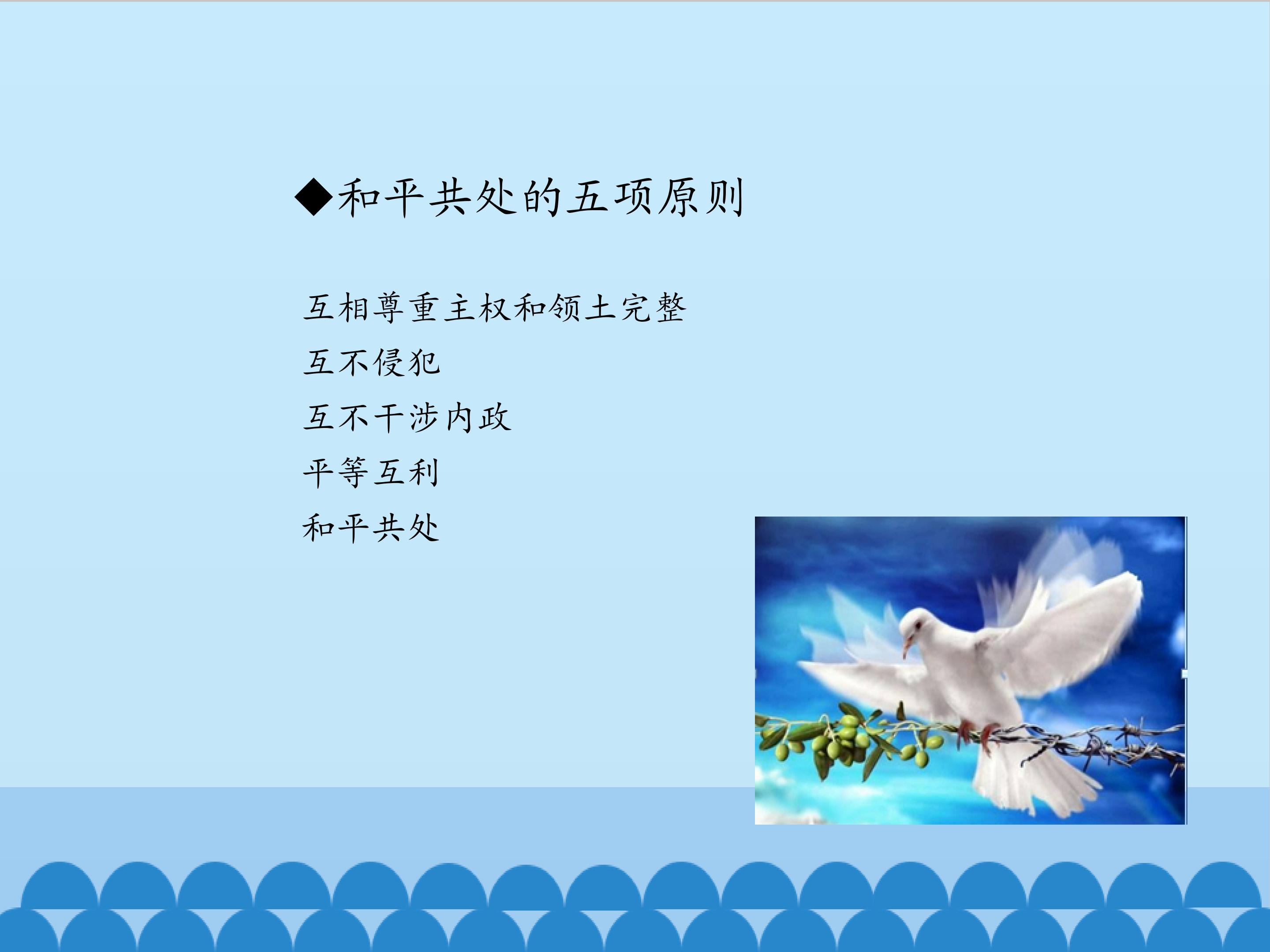 ◆和平共处的五项原则

互相尊重主权和领土完整
互不侵犯
互不干涉内政
平等互利
和平共处